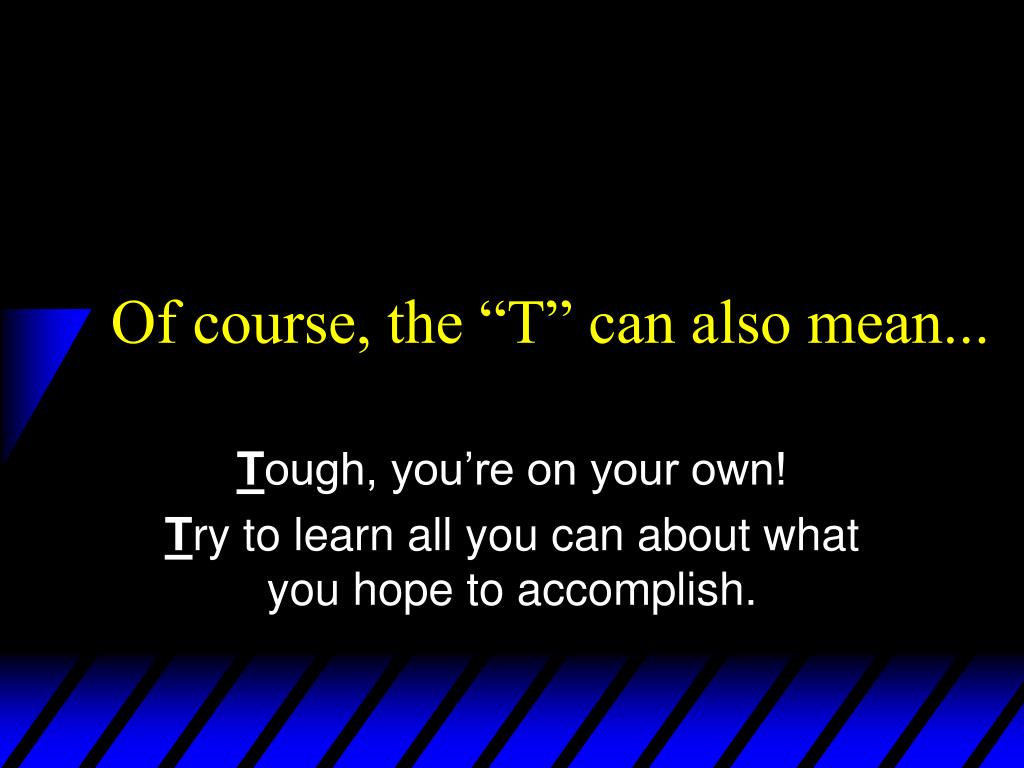 Of course, the “T” can also mean...

Tough, you’re on your own!

Try to learn all you can about what you hope to accomplish.